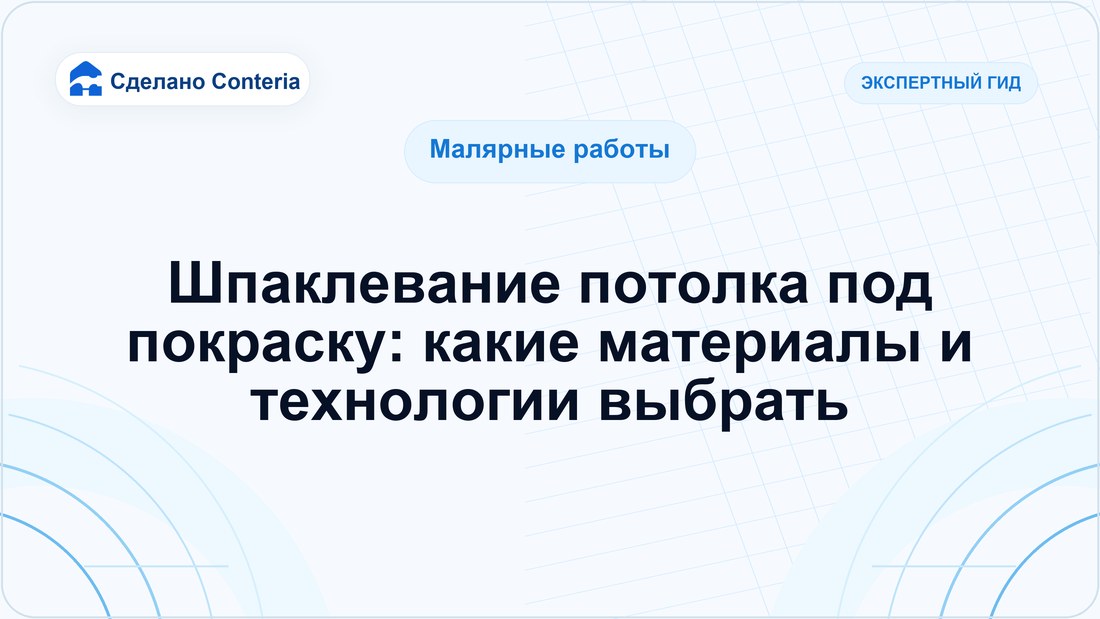 Сделано Conteria

ЭКСПЕРТНЫЙ ГИД

Малярные работы

Шпаклевание потолка под покраску: какие материалы и технологии выбрать